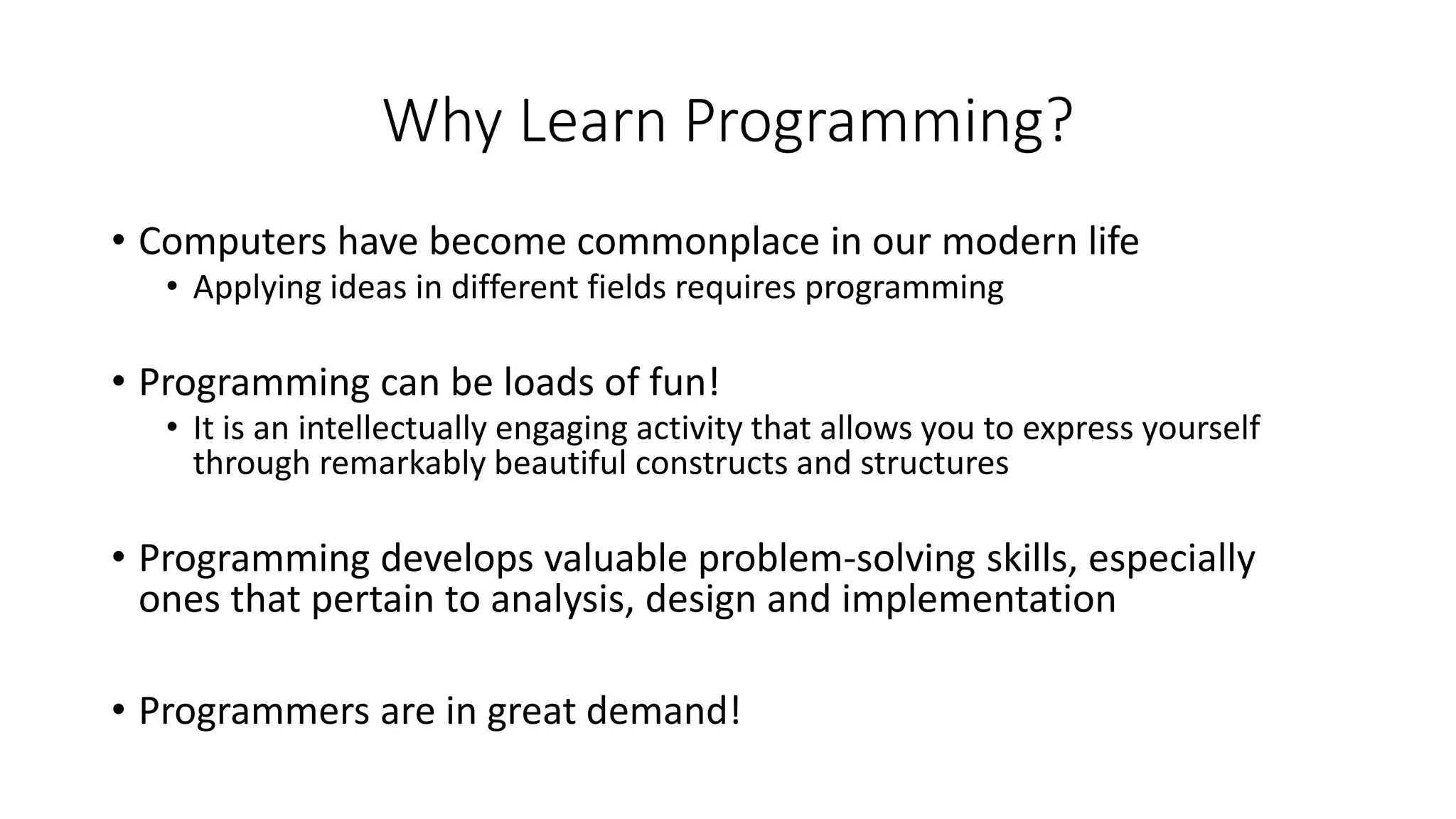 Why Learn Programming?

• Computers have become commonplace in our modern life
  • Applying ideas in different fields requires programming

• Programming can be loads of fun!
  • It is an intellectually engaging activity that allows you to express yourself through remarkably beautiful constructs and structures

• Programming develops valuable problem-solving skills, especially ones that pertain to analysis, design and implementation

• Programmers are in great demand!